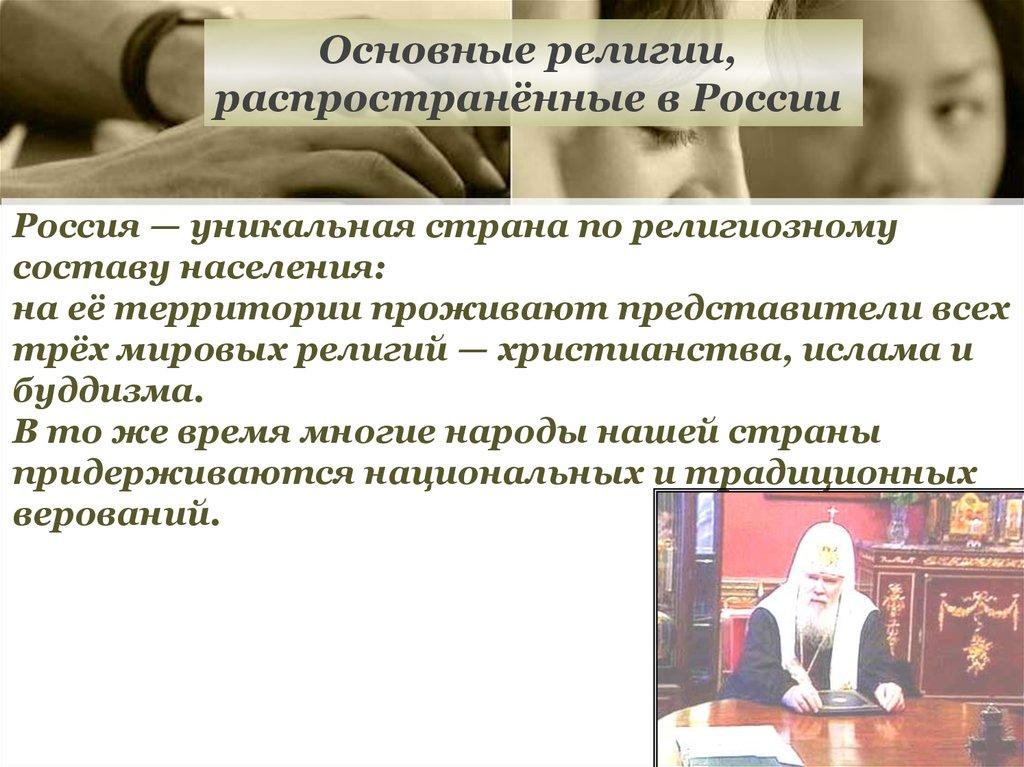 Основные религии, распространённые в России

Россия — уникальная страна по религиозному составу населения:
на её территории проживают представители всех трёх мировых религий — христианства, ислама и буддизма.
В то же время многие народы нашей страны придерживаются национальных и традиционных верований.